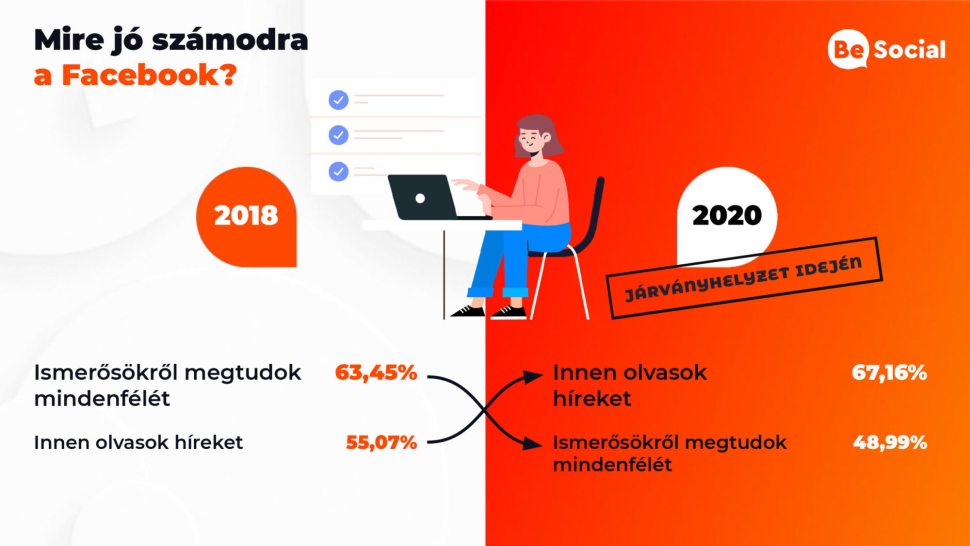 Mire jó számodra a Facebook?

Be Social

2018

2020

JÁRVÁNYHELYZET IDEJÉN

Ismerősökről megtudok mindenfélét 63,45%

Innen olvasok híreket 55,07%

Innen olvasok híreket 67,16%

Ismerősökről megtudok mindenfélét 48,99%